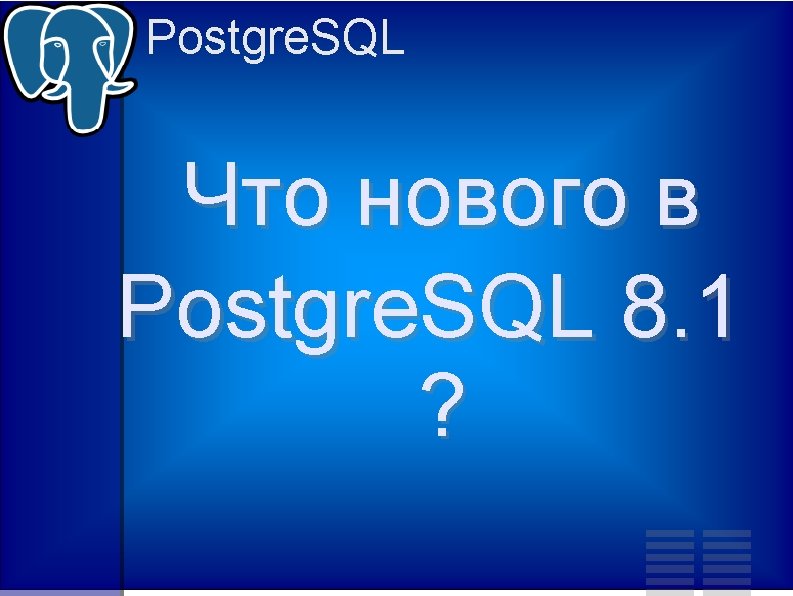 PostgreSQL

Что нового в PostgreSQL 8.1 ?